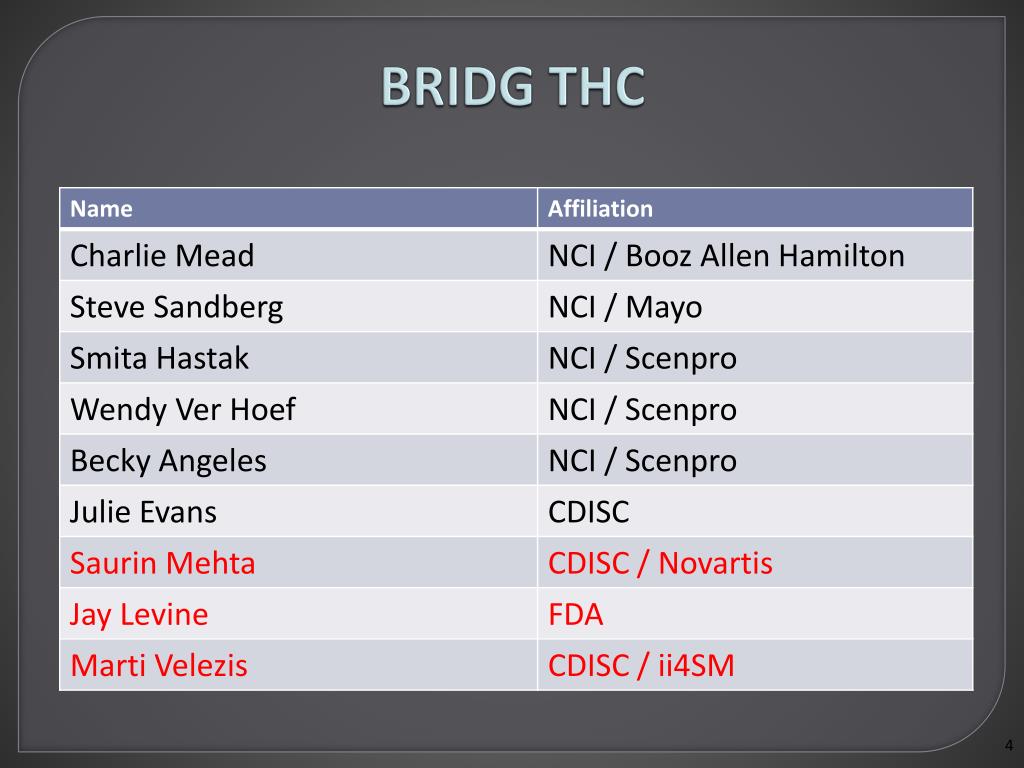 BRIDG THC

| Name | Affiliation |
|---|---|
| Charlie Mead | NCI / Booz Allen Hamilton |
| Steve Sandberg | NCI / Mayo |
| Smita Hastak | NCI / Scenpro |
| Wendy Ver Hoef | NCI / Scenpro |
| Becky Angeles | NCI / Scenpro |
| Julie Evans | CDISC |
| Saurin Mehta | CDISC / Novartis |
| Jay Levine | FDA |
| Marti Velezis | CDISC / ii4SM |

4